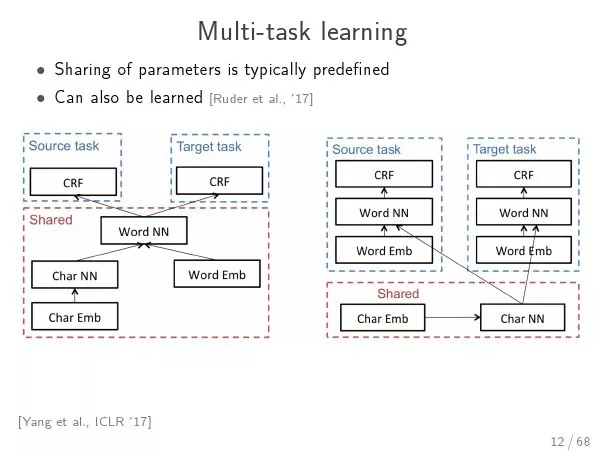 Multi-task learning

• Sharing of parameters is typically predefined
• Can also be learned [Ruder et al., '17]

Source task
CRF
Target task
CRF
Shared
Word NN
Char NN
Word Emb
Char Emb

Source task
CRF
Word NN
Word Emb
Target task
CRF
Word NN
Word Emb
Shared
Char Emb
Char NN

[Yang et al., ICLR '17]

12 / 68